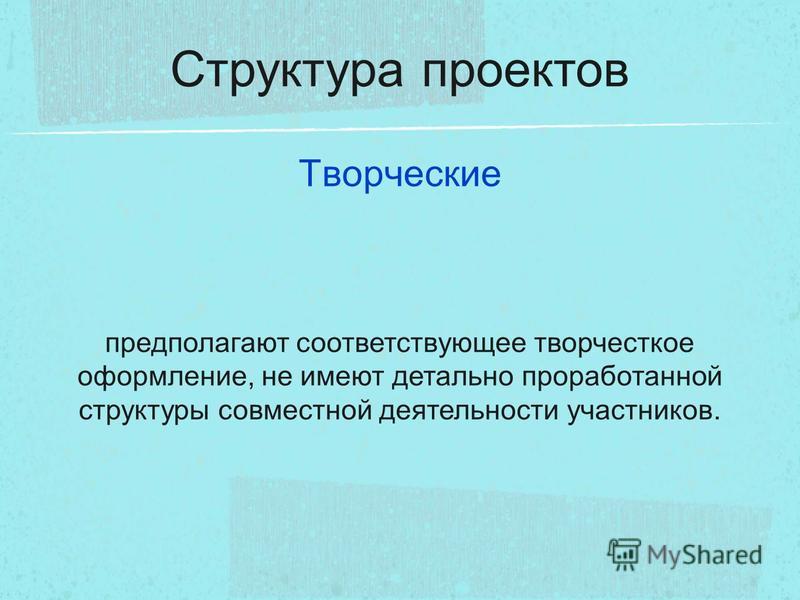 Структура проектов

Творческие

предполагают соответствующее творчесткое оформление, не имеют детально проработанной структуры совместной деятельности участников.

MyShared